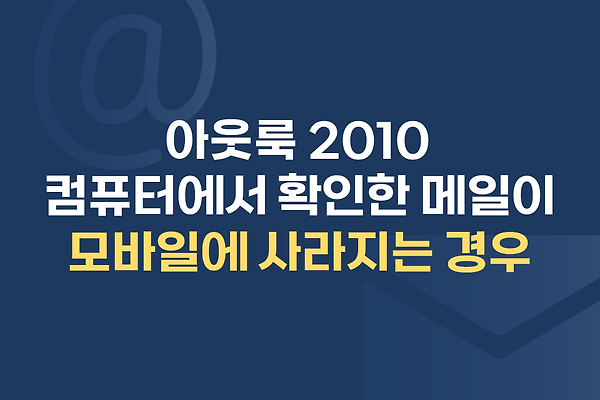 @

아웃룩 2010
컴퓨터에서 확인한 메일이
모바일에 사라지는 경우